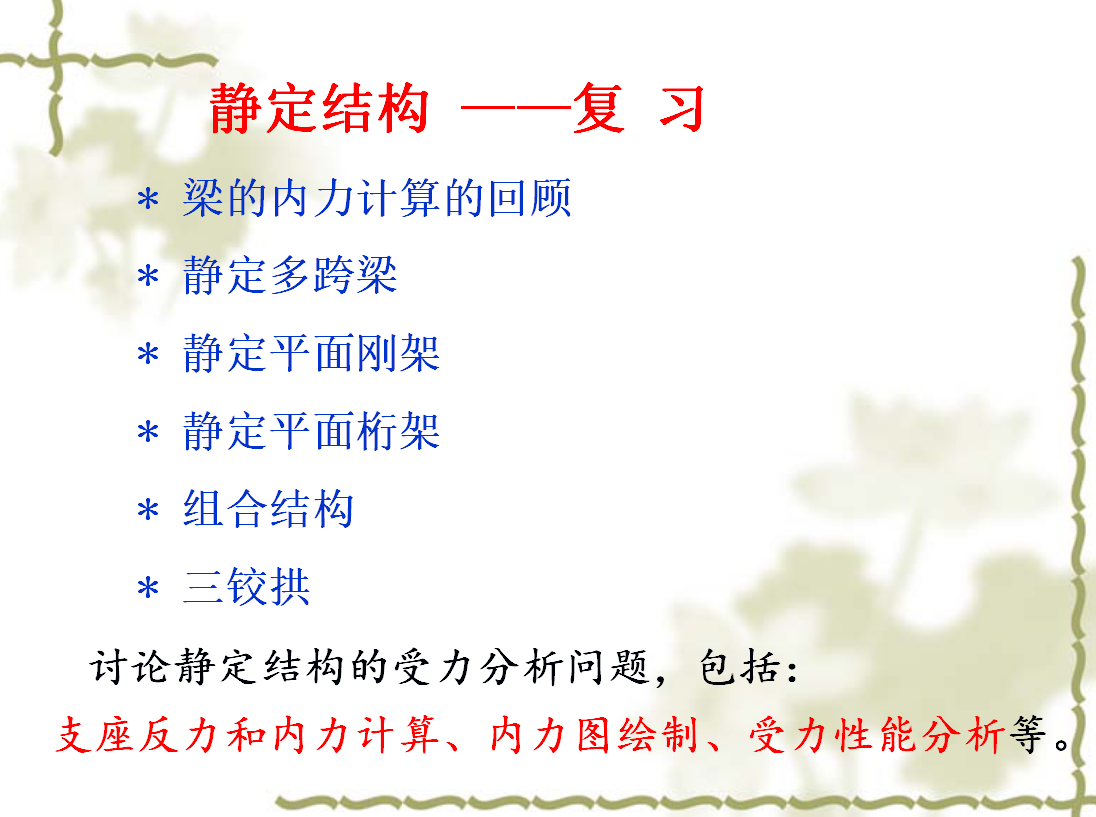 静定结构 ——复 习

* 梁的内力计算的回顾

* 静定多跨梁

* 静定平面刚架

* 静定平面桁架

* 组合结构

* 三铰拱

讨论静定结构的受力分析问题，包括：
支座反力和内力计算、内力图绘制、受力性能分析等。